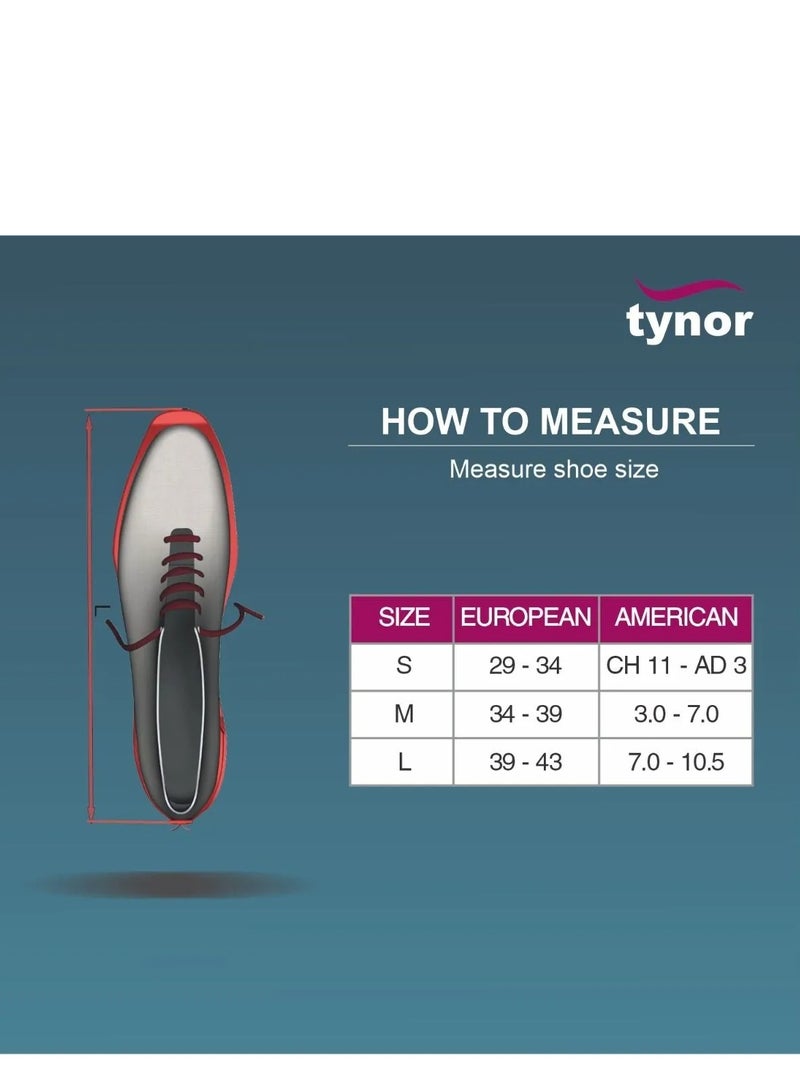 tynor

HOW TO MEASURE

Measure shoe size

L

| SIZE | EUROPEAN | AMERICAN |
|---|---|---|
| S | 29 - 34 | CH 11 - AD 3 |
| M | 34 - 39 | 3.0 - 7.0 |
| L | 39 - 43 | 7.0 - 10.5 |